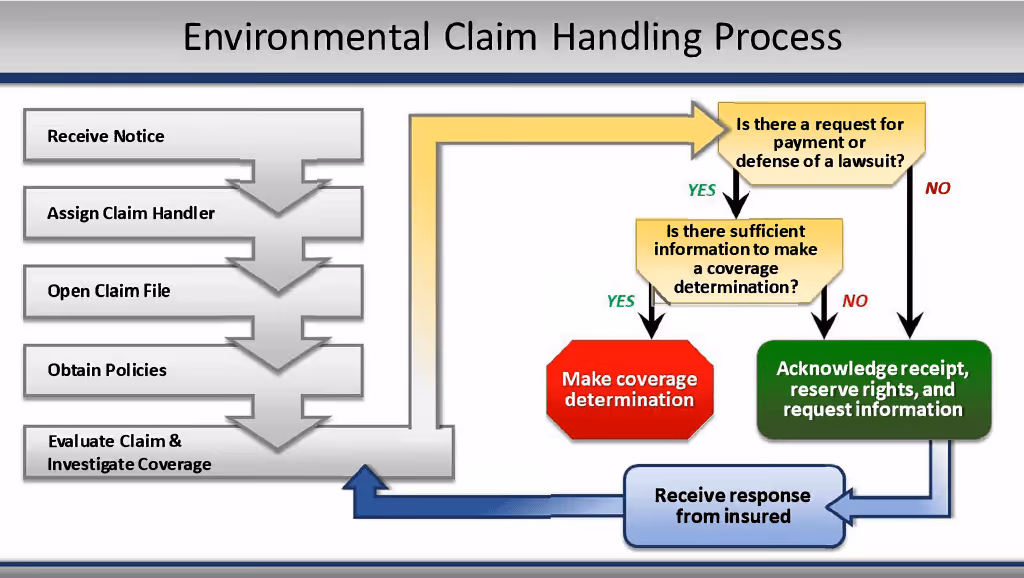 Environmental Claim Handling Process

Receive Notice

Assign Claim Handler

Open Claim File

Obtain Policies

Evaluate Claim & Investigate Coverage

Is there a request for payment or defense of a lawsuit?

YES

NO

Is there sufficient information to make a coverage determination?

YES

NO

Make coverage determination

Acknowledge receipt, reserve rights, and request information

Receive response from insured